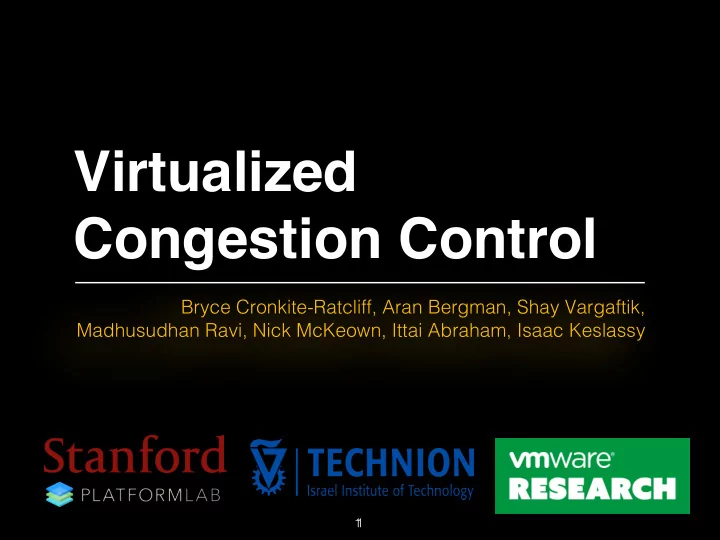 Virtualized Congestion Control

Bryce Cronkite-Ratcliff, Aran Bergman, Shay Vargaftik, Madhusudhan Ravi, Nick McKeown, Ittai Abraham, Isaac Keslassy

Stanford PLATFORMLAB

TECHNION Israel Institute of Technology

vmware RESEARCH

11